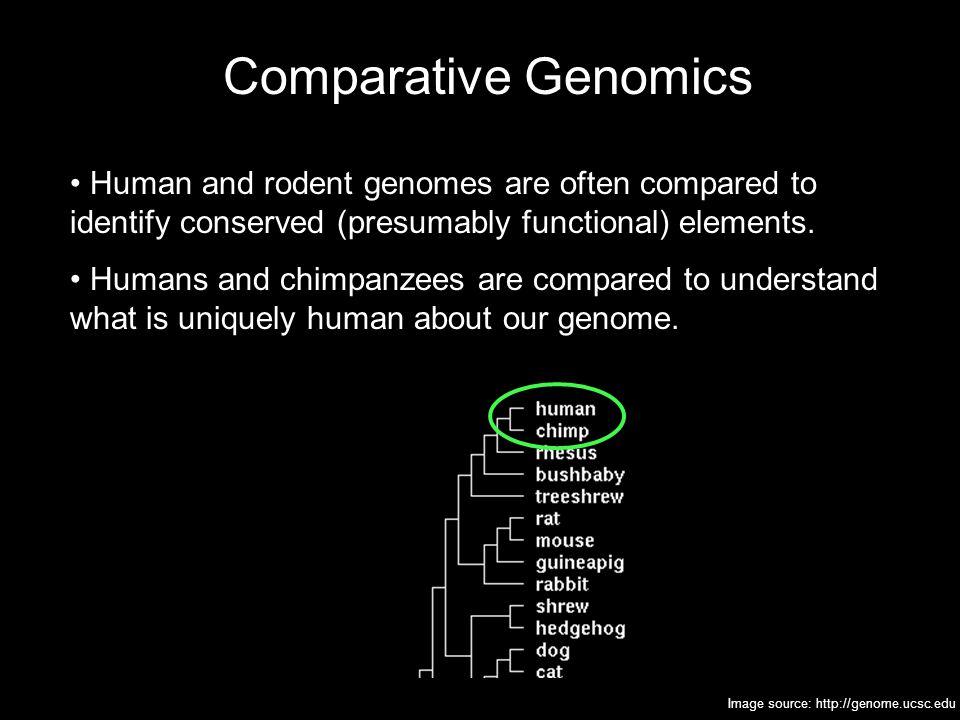 Comparative Genomics

• Human and rodent genomes are often compared to identify conserved (presumably functional) elements.

• Humans and chimpanzees are compared to understand what is uniquely human about our genome.

human
chimp
rhesus
bushbaby
treeshrew
rat
mouse
guineapig
rabbit
shrew
hedgehog
dog
cat

Image source: http://genome.ucsc.edu